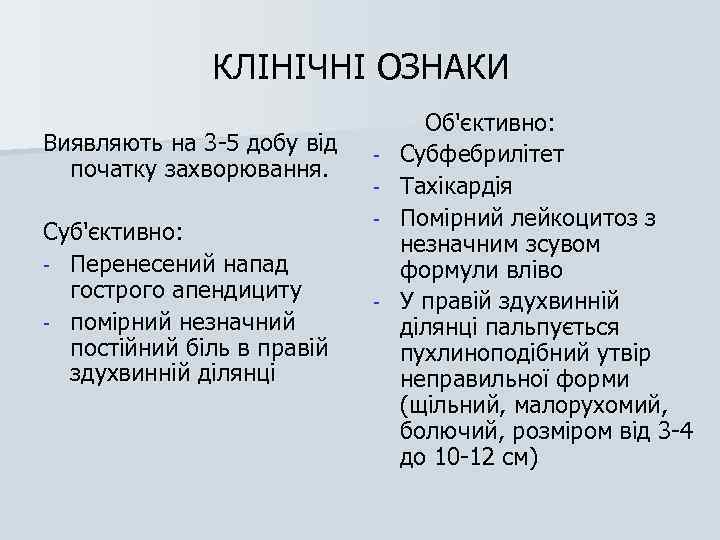 КЛІНІЧНІ ОЗНАКИ

Виявляють на 3-5 добу від початку захворювання.

Суб'єктивно:
- Перенесений напад гострого апендициту
- помірний незначний постійний біль в правій здухвинній ділянці

Об'єктивно:
- Субфебрилітет
- Тахікардія
- Помірний лейкоцитоз з незначним зсувом формули вліво
- У правій здухвинній ділянці пальпується пухлиноподібний утвір неправильної форми (щільний, малорухомий, болючий, розміром від 3-4 до 10-12 см)